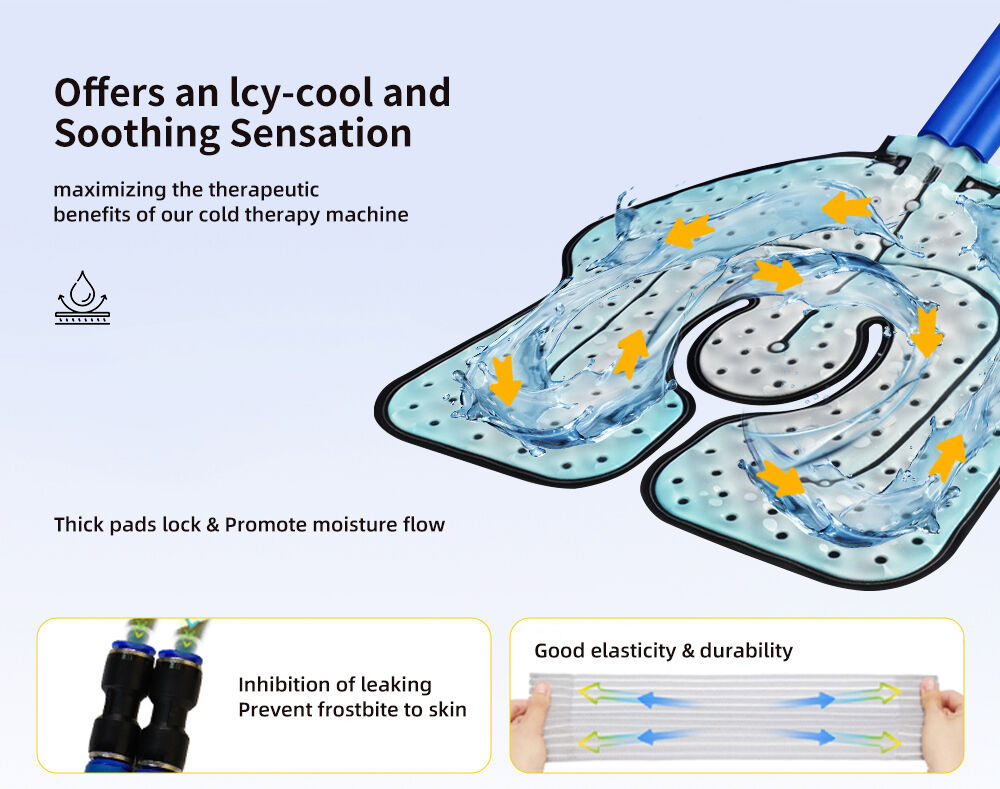 Offers an lcy-cool and Soothing Sensation

maximizing the therapeutic benefits of our cold therapy machine

Thick pads lock & Promote moisture flow

Inhibition of leaking
Prevent frostbite to skin

Good elasticity & durability